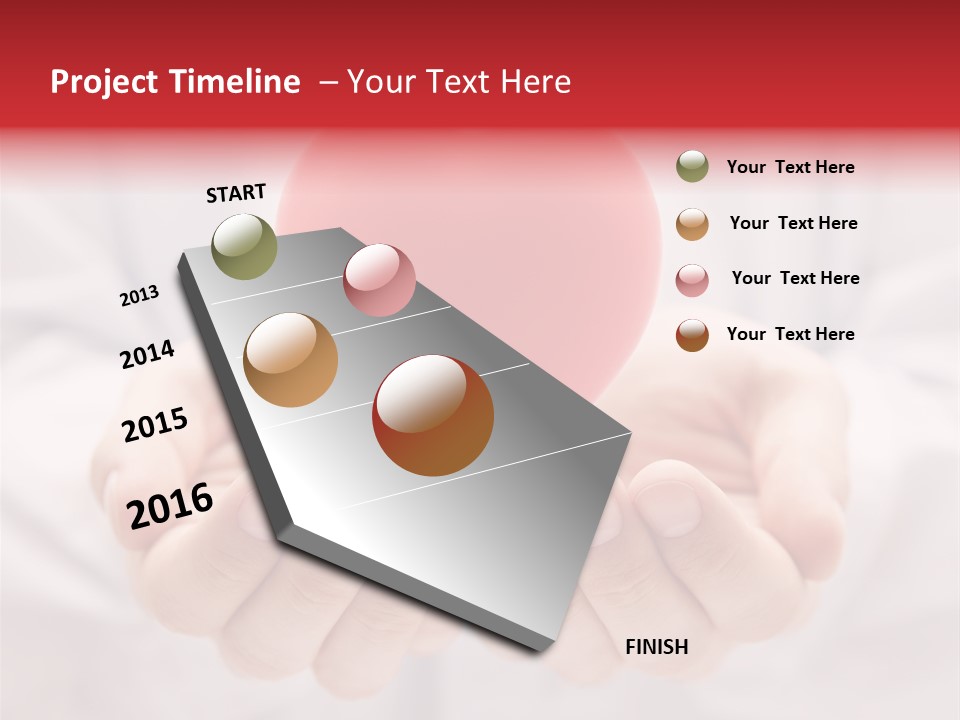 Project Timeline – Your Text Here

START

2013

2014

2015

2016

FINISH

Your Text Here

Your Text Here

Your Text Here

Your Text Here